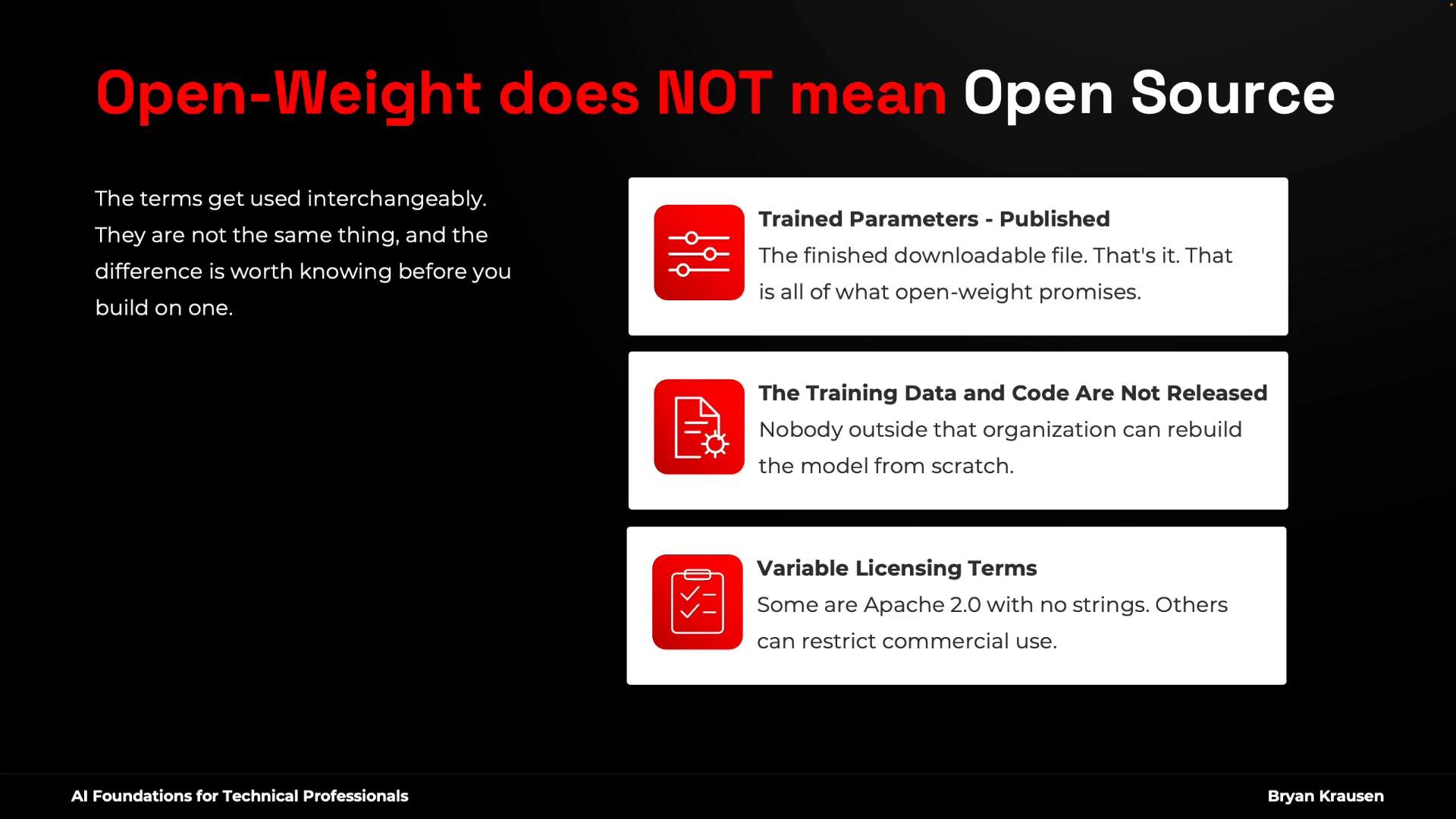 Open-Weight does NOT mean Open Source

The terms get used interchangeably. They are not the same thing, and the difference is worth knowing before you build on one.

Trained Parameters - Published
The finished downloadable file. That's it. That is all of what open-weight promises.

The Training Data and Code Are Not Released
Nobody outside that organization can rebuild the model from scratch.

Variable Licensing Terms
Some are Apache 2.0 with no strings. Others can restrict commercial use.

AI Foundations for Technical Professionals

Bryan Krausen